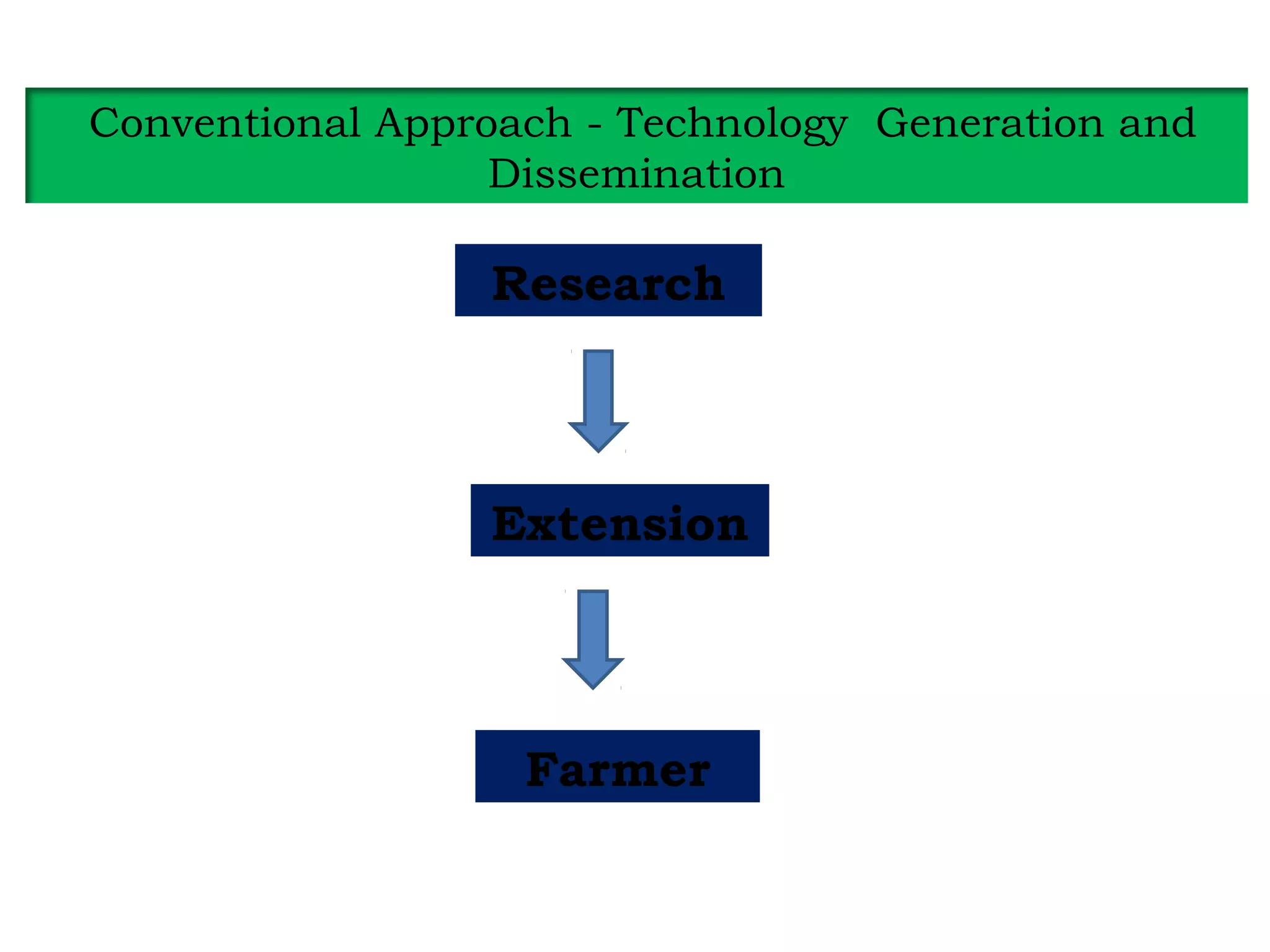 Conventional Approach - Technology Generation and Dissemination

Research

Extension

Farmer